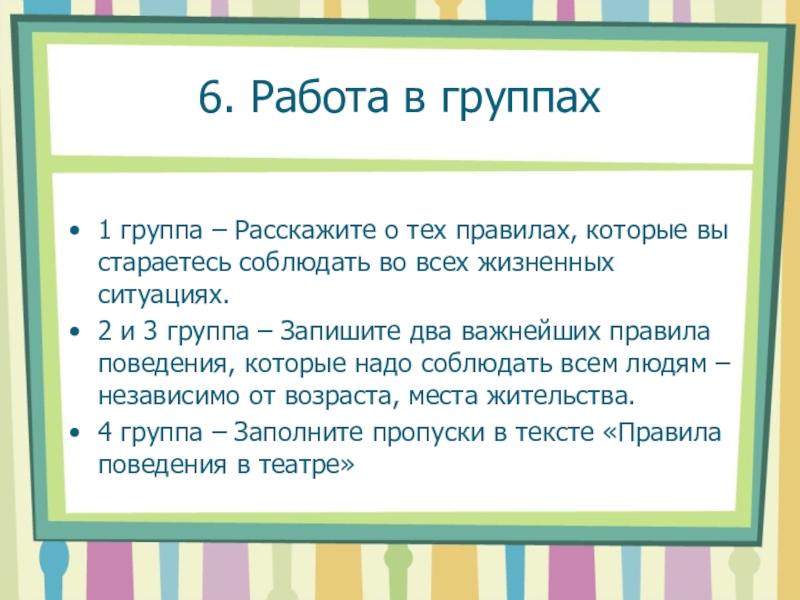 6. Работа в группах

• 1 группа – Расскажите о тех правилах, которые вы стараетесь соблюдать во всех жизненных ситуациях.
• 2 и 3 группа – Запишите два важнейших правила поведения, которые надо соблюдать всем людям – независимо от возраста, места жительства.
• 4 группа – Заполните пропуски в тексте «Правила поведения в театре»